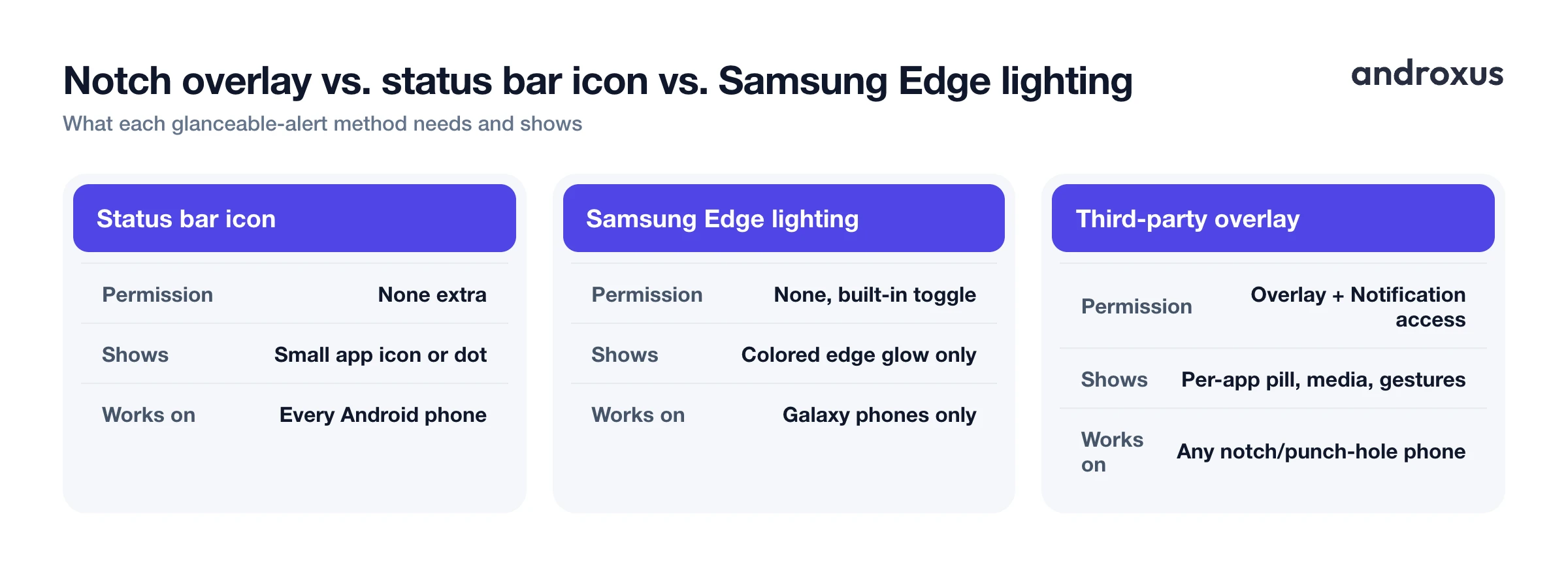 Notch overlay vs. status bar icon vs. Samsung Edge lighting

androxus

What each glanceable-alert method needs and shows

Status bar icon

| Permission | None extra |
|---|---|
| Shows | Small app icon or dot |
| Works on | Every Android phone |

Samsung Edge lighting

| Permission | None, built-in toggle |
|---|---|
| Shows | Colored edge glow only |
| Works on | Galaxy phones only |

Third-party overlay

| Permission | Overlay + Notification access |
|---|---|
| Shows | Per-app pill, media, gestures |
| Works on | Any notch/punch-hole phone |